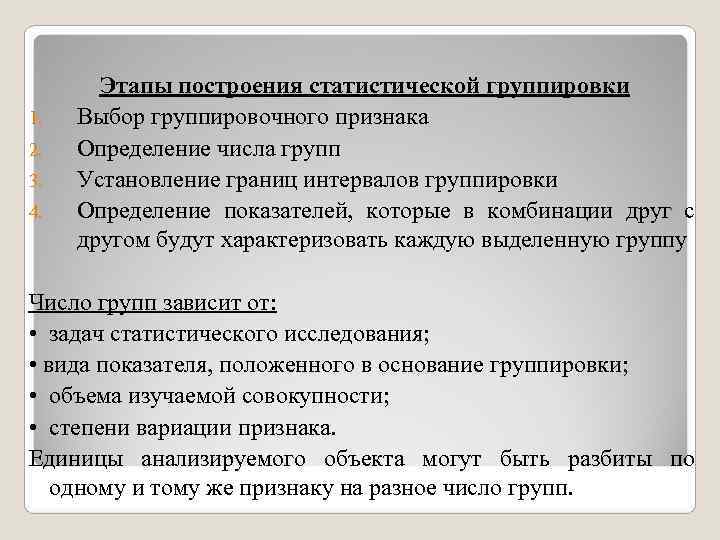 Этапы построения статистической группировки
1. Выбор группировочного признака
2. Определение числа групп
3. Установление границ интервалов группировки
4. Определение показателей, которые в комбинации друг с другом будут характеризовать каждую выделенную группу

Число групп зависит от:
• задач статистического исследования;
• вида показателя, положенного в основание группировки;
• объема изучаемой совокупности;
• степени вариации признака.
Единицы анализируемого объекта могут быть разбиты по одному и тому же признаку на разное число групп.